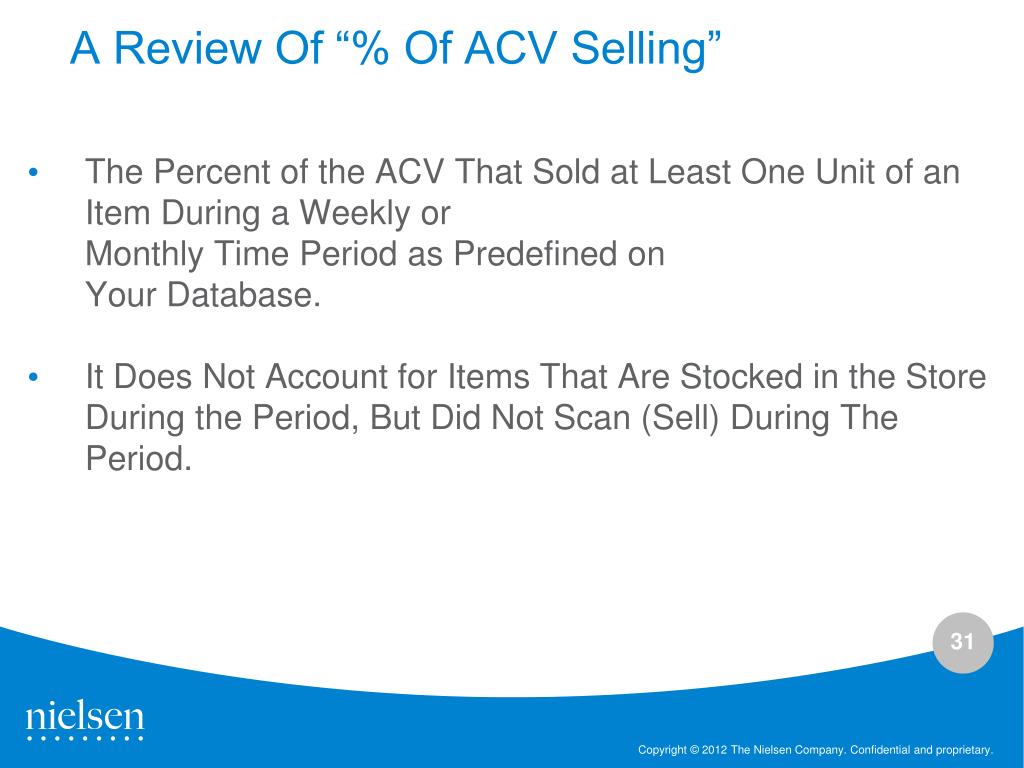 A Review Of “% Of ACV Selling”

• The Percent of the ACV That Sold at Least One Unit of an Item During a Weekly or Monthly Time Period as Predefined on Your Database.

• It Does Not Account for Items That Are Stocked in the Store During the Period, But Did Not Scan (Sell) During The Period.

31

nielsen

Copyright © 2012 The Nielsen Company. Confidential and proprietary.